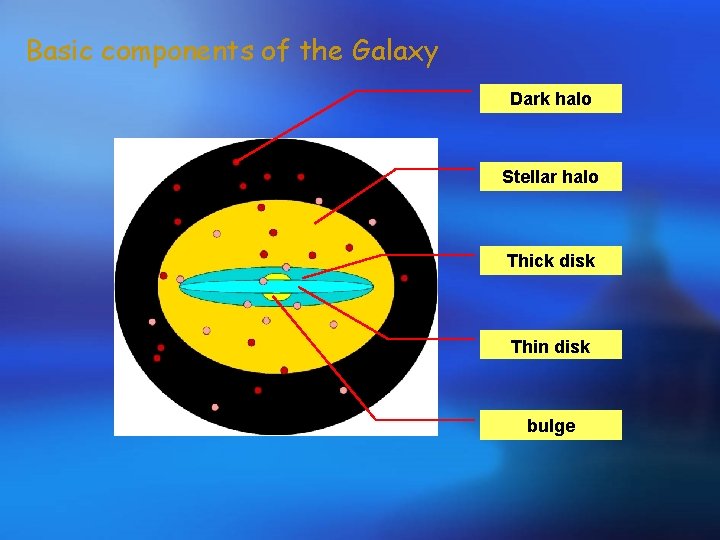 Basic components of the Galaxy

Dark halo

Stellar halo

Thick disk

Thin disk

bulge